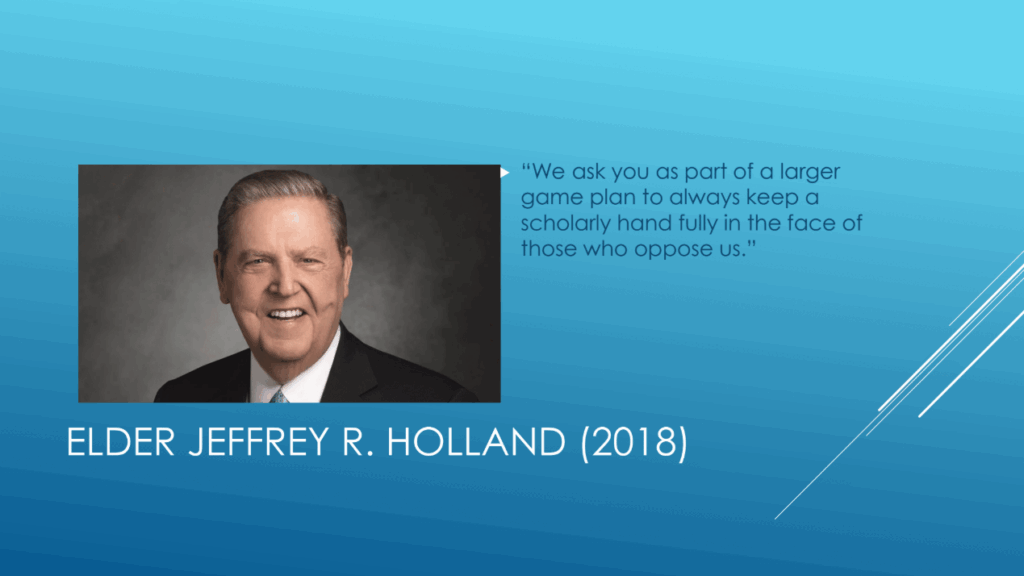 “We ask you as part of a larger game plan to always keep a scholarly hand fully in the face of those who oppose us.”

ELDER JEFFREY R. HOLLAND (2018)